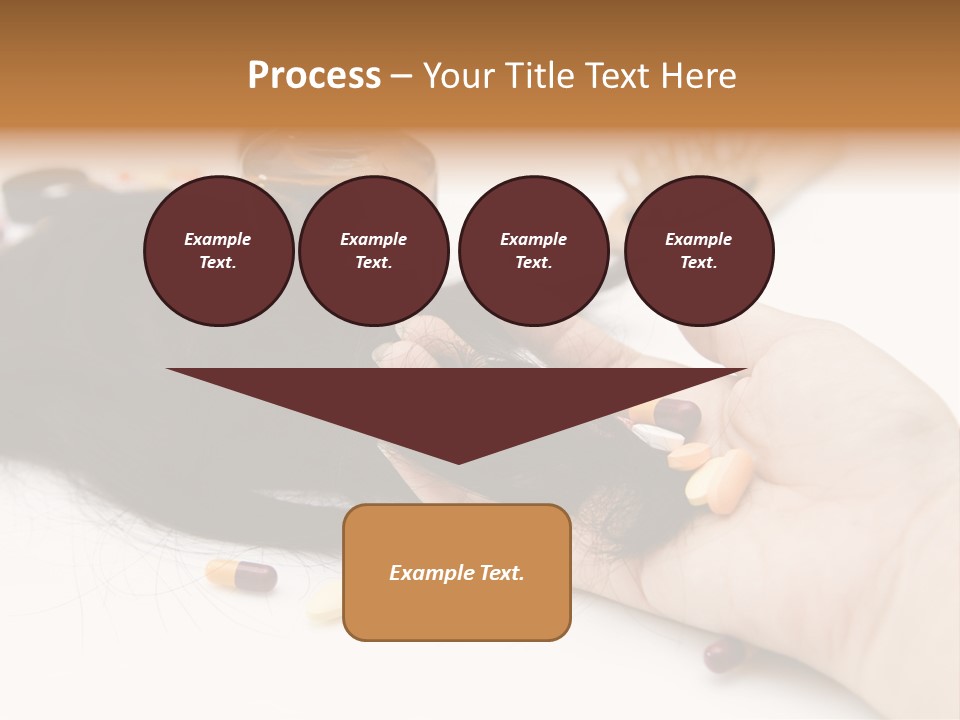 Process – Your Title Text Here

Example Text.

Example Text.

Example Text.

Example Text.

Example Text.